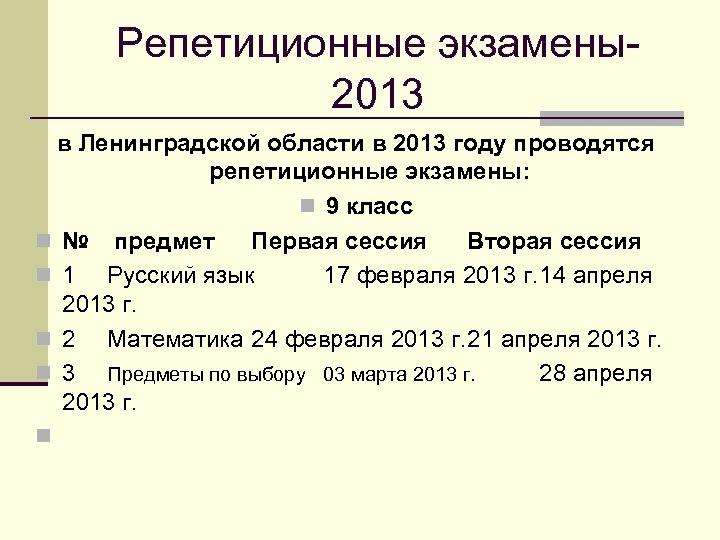 Репетиционные экзамены-2013

в Ленинградской области в 2013 году проводятся репетиционные экзамены:

9 класс

№ предмет Первая сессия Вторая сессия

1 Русский язык 17 февраля 2013 г.14 апреля 2013 г.

2 Математика 24 февраля 2013 г.21 апреля 2013 г.

3 Предметы по выбору 03 марта 2013 г. 28 апреля 2013 г.